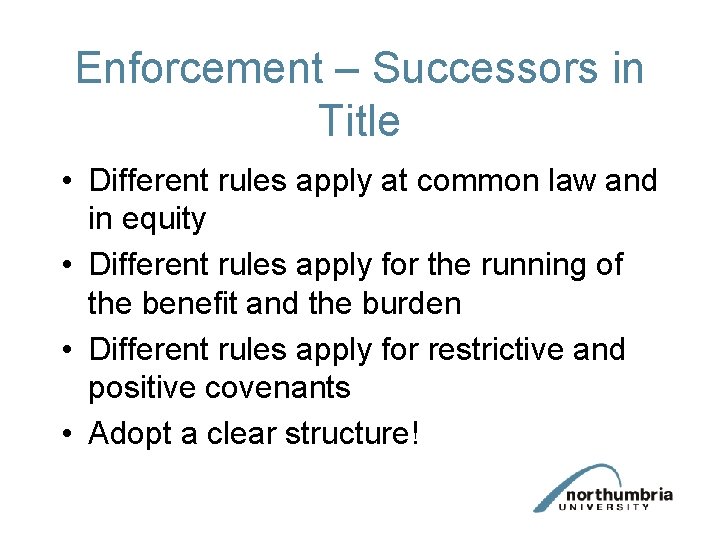 Enforcement – Successors in Title

• Different rules apply at common law and in equity
• Different rules apply for the running of the benefit and the burden
• Different rules apply for restrictive and positive covenants
• Adopt a clear structure!

northumbria
UNIVERSITY